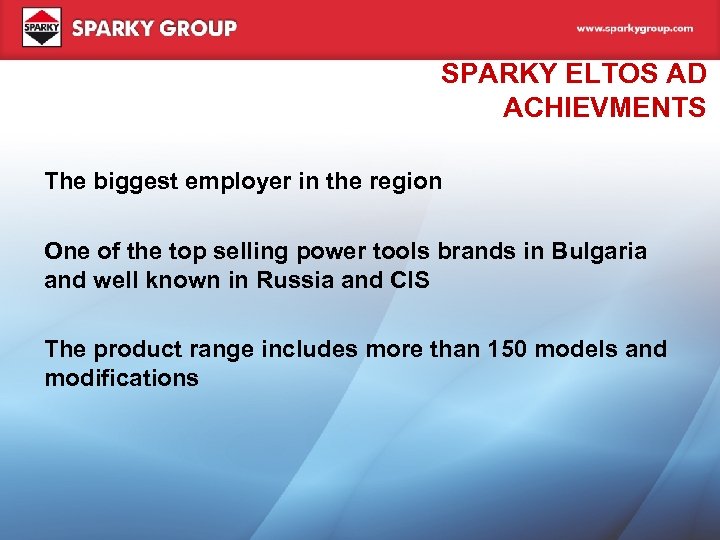 SPARKY SPARKY GROUP

www.sparkygroup.com

SPARKY ELTOS AD ACHIEVMENTS

The biggest employer in the region

One of the top selling power tools brands in Bulgaria and well known in Russia and CIS

The product range includes more than 150 models and modifications